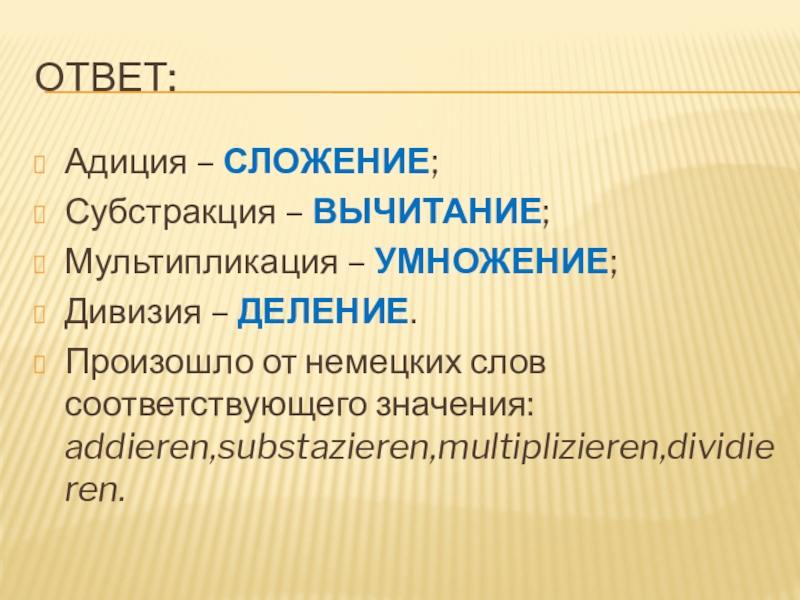 ОТВЕТ:

Адиция – СЛОЖЕНИЕ;

Субстракция – ВЫЧИТАНИЕ;

Мультипликация – УМНОЖЕНИЕ;

Дивизия – ДЕЛЕНИЕ.

Произошло от немецких слов соответствующего значения: addieren,substazieren,multiplizieren,dividieren.